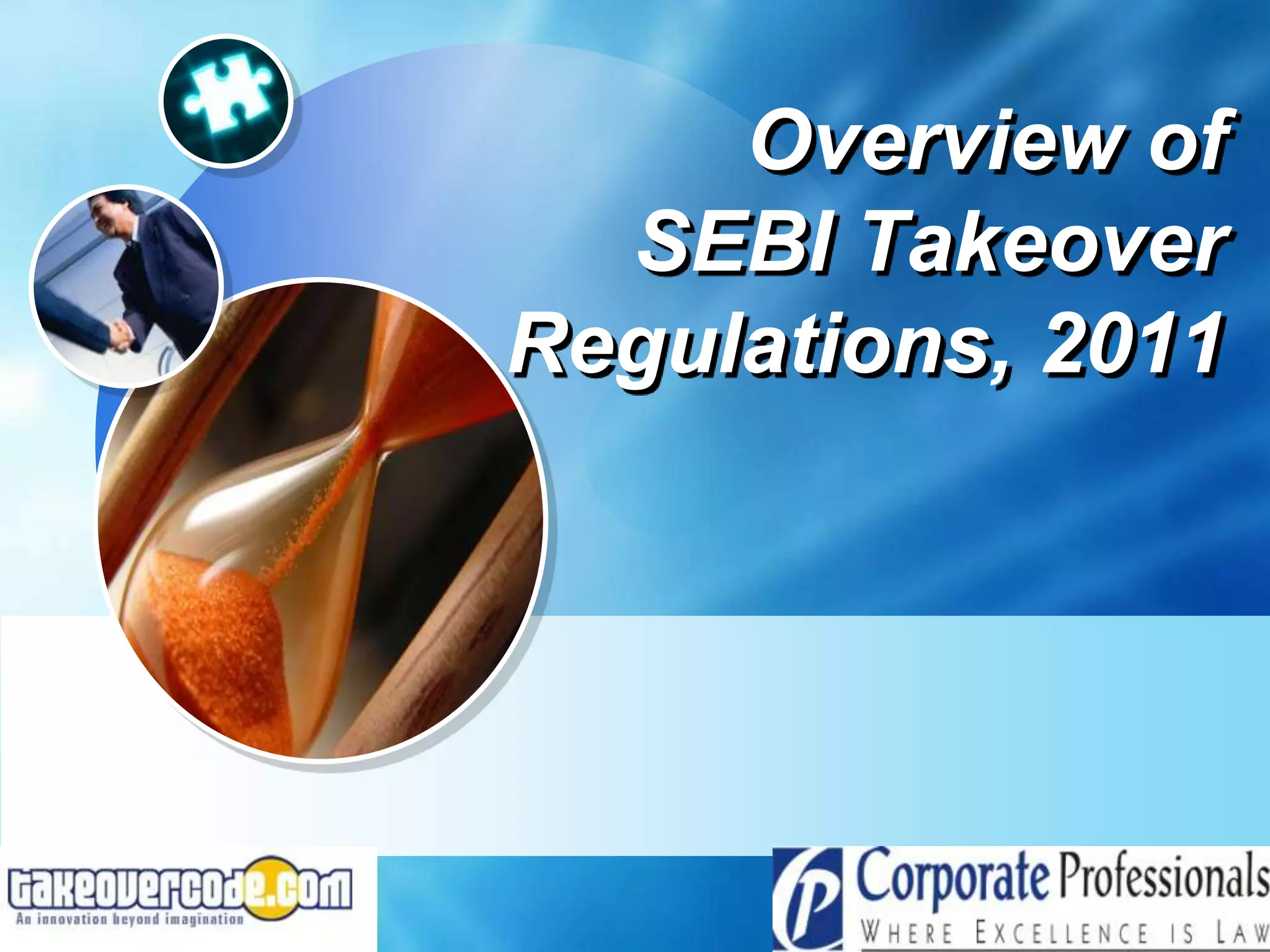 Overview of SEBI Takeover Regulations, 2011

takeovercode.com
An innovation beyond imagination

Corporate Professionals
WHERE EXCELLENCE IS LAW